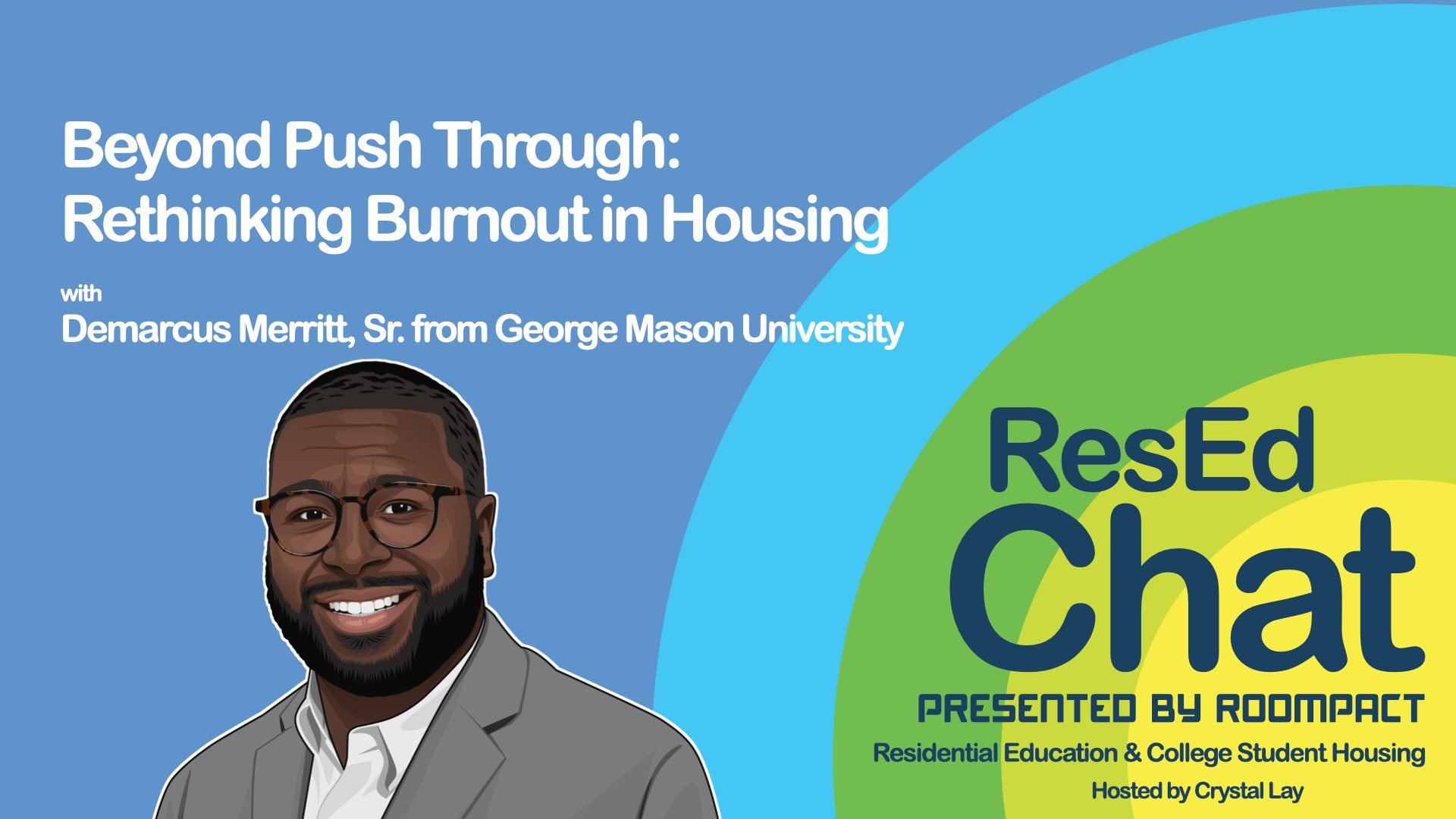 Beyond Push Through:
Rethinking Burnout in Housing

with
Demarcus Merritt, Sr. from George Mason University

ResEd
Chat
PRESENTED BY ROOMPACT
Residential Education & College Student Housing
Hosted by Crystal Lay